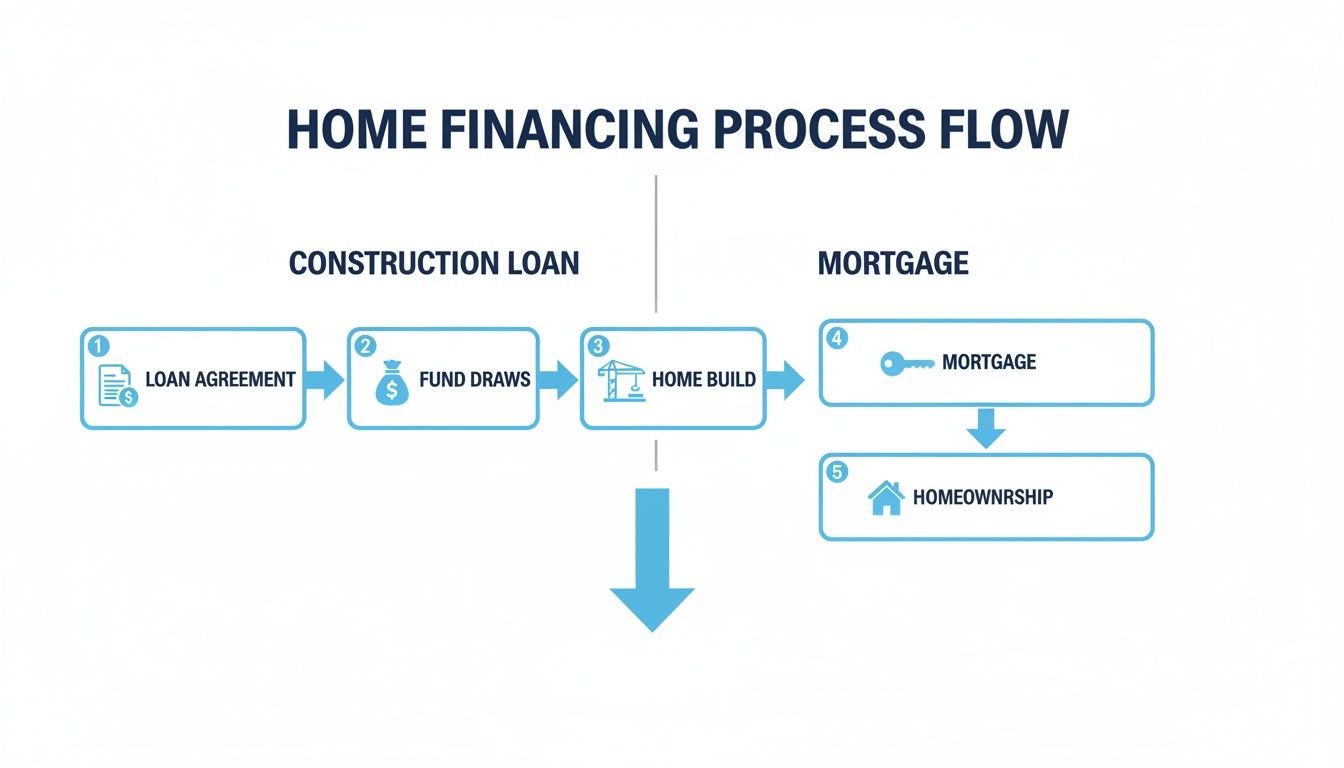 HOME FINANCING PROCESS FLOW

CONSTRUCTION LOAN

MORTGAGE

1 LOAN AGREEMENT

2 FUND DRAWS

3 HOME BUILD

4 MORTGAGE

5 HOMEOWNRSHIP